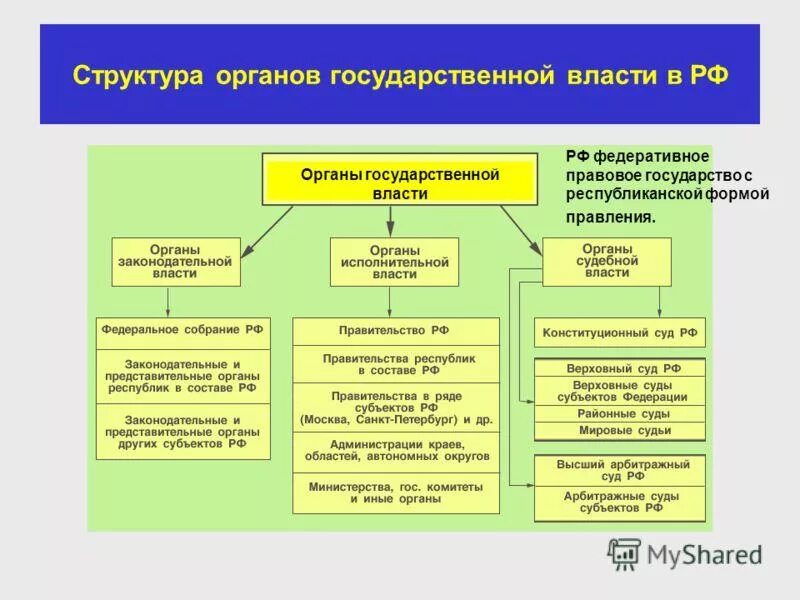 Структура органов государственной власти в РФ

Органы государственной власти

РФ федеративное правовое государство с республиканской формой правления.

Органы законодательной власти

Органы исполнительной власти

Органы судебной власти

Федеральное собрание РФ

Законодательные и представительные органы республик в составе РФ

Законодательные и представительные органы других субъектов РФ

Правительство РФ

Правительства республик в составе РФ

Правительства в ряде субъектов РФ (Москва, Санкт-Петербург) и др.

Администрации краев, областей, автономных округов

Министерства, гос. комитеты и иные органы

Конституционный суд РФ

Верховный суд РФ

Верховные суды субъектов Федерации

Районные суды

Мировые судьи

Высший арбитражный суд РФ

Арбитражные суды субъектов РФ

MyShared